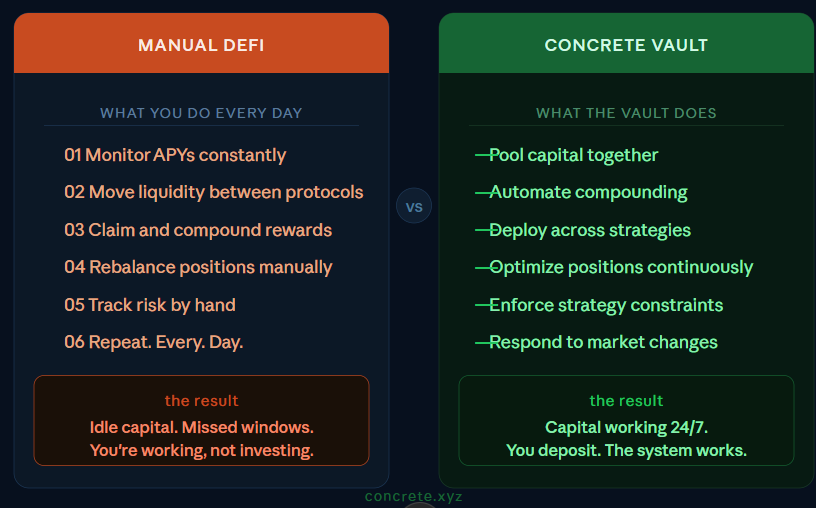 MANUAL DEFI

WHAT YOU DO EVERY DAY

01 Monitor APYs constantly

02 Move liquidity between protocols

03 Claim and compound rewards

04 Rebalance positions manually

05 Track risk by hand

06 Repeat. Every. Day.

the result

Idle capital. Missed windows. You're working, not investing.

VS

CONCRETE VAULT

WHAT THE VAULT DOES

—Pool capital together

—Automate compounding

—Deploy across strategies

—Optimize positions continuously

—Enforce strategy constraints

—Respond to market changes

the result

Capital working 24/7. You deposit. The system works.

concrete.xyz